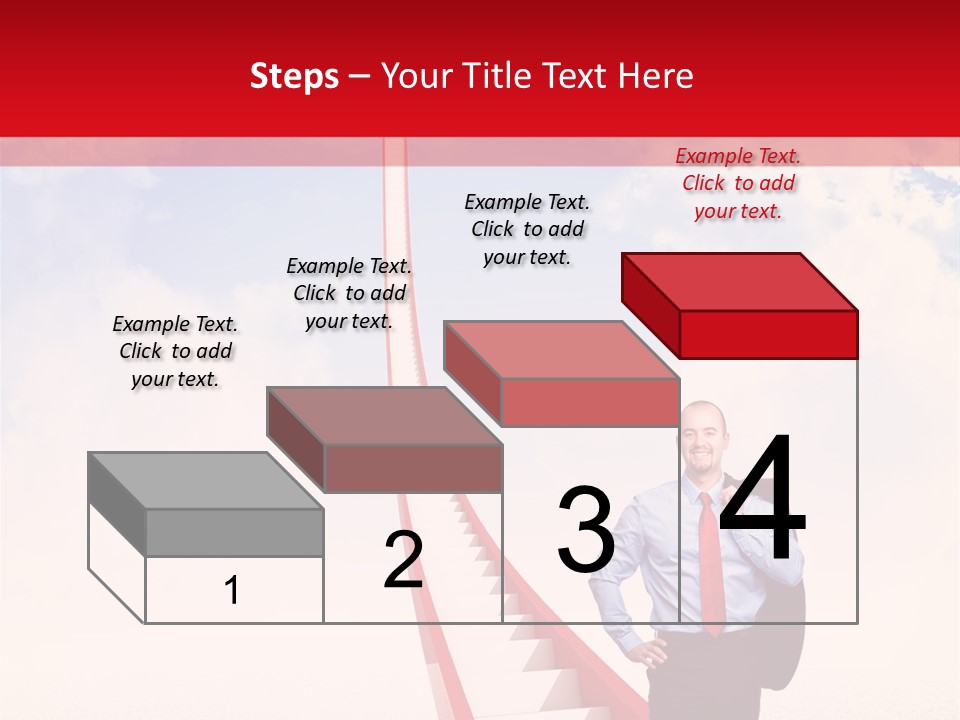 Steps – Your Title Text Here

Example Text. Click to add your text.

Example Text. Click to add your text.

Example Text. Click to add your text.

Example Text. Click to add your text.

1

2

3

4